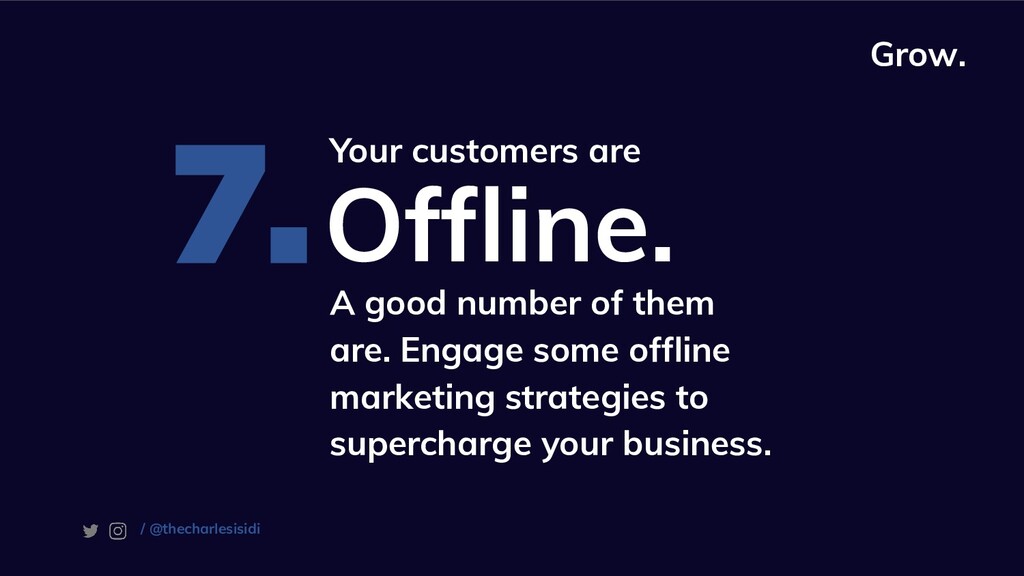 Grow.

7. Your customers are

Offline.

A good number of them are. Engage some offline marketing strategies to supercharge your business.

/ @thecharlesisidi